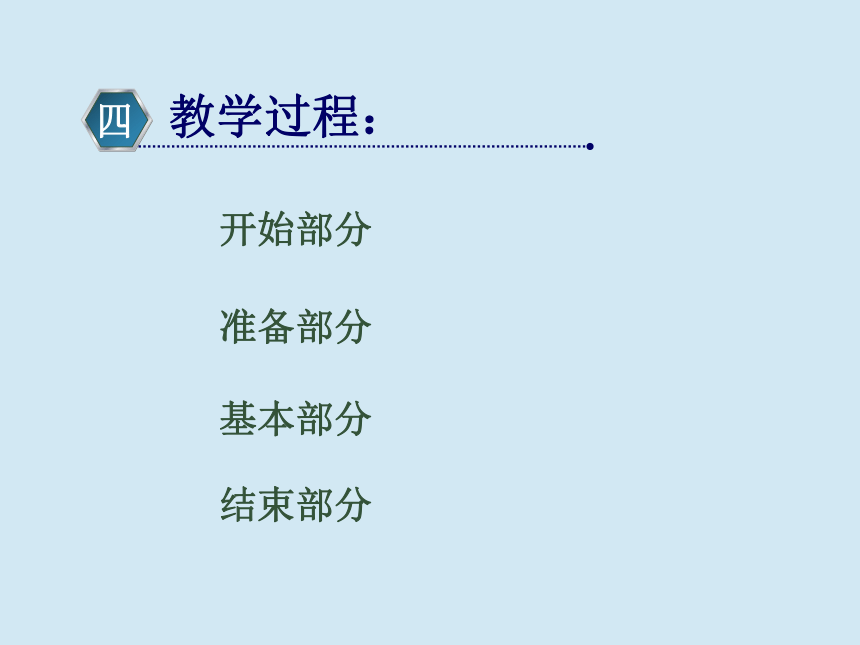 四 教学过程：

开始部分

准备部分

基本部分

结束部分